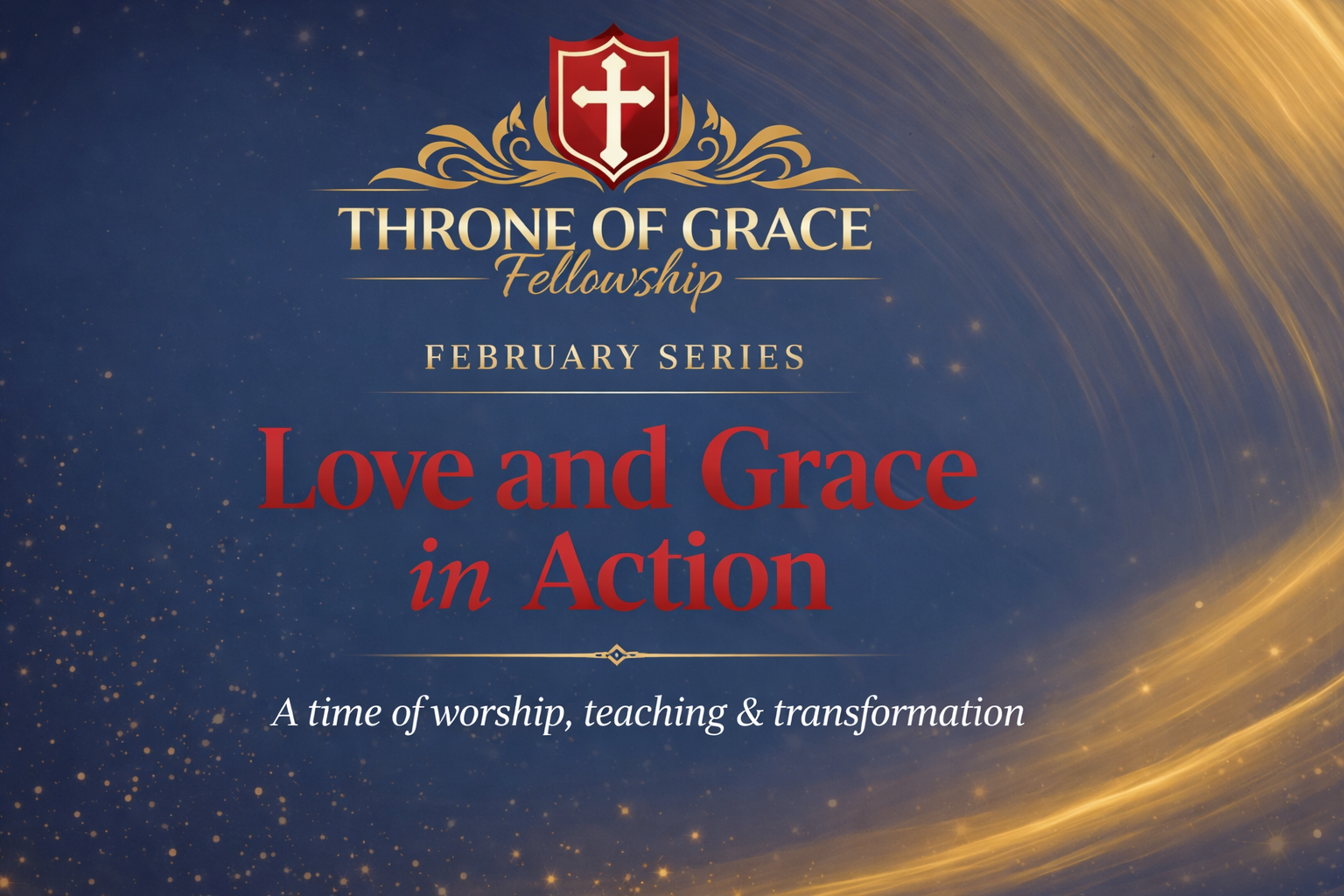 THRONE OF GRACE®
Fellowship

FEBRUARY SERIES

Love and Grace in Action

A time of worship, teaching & transformation